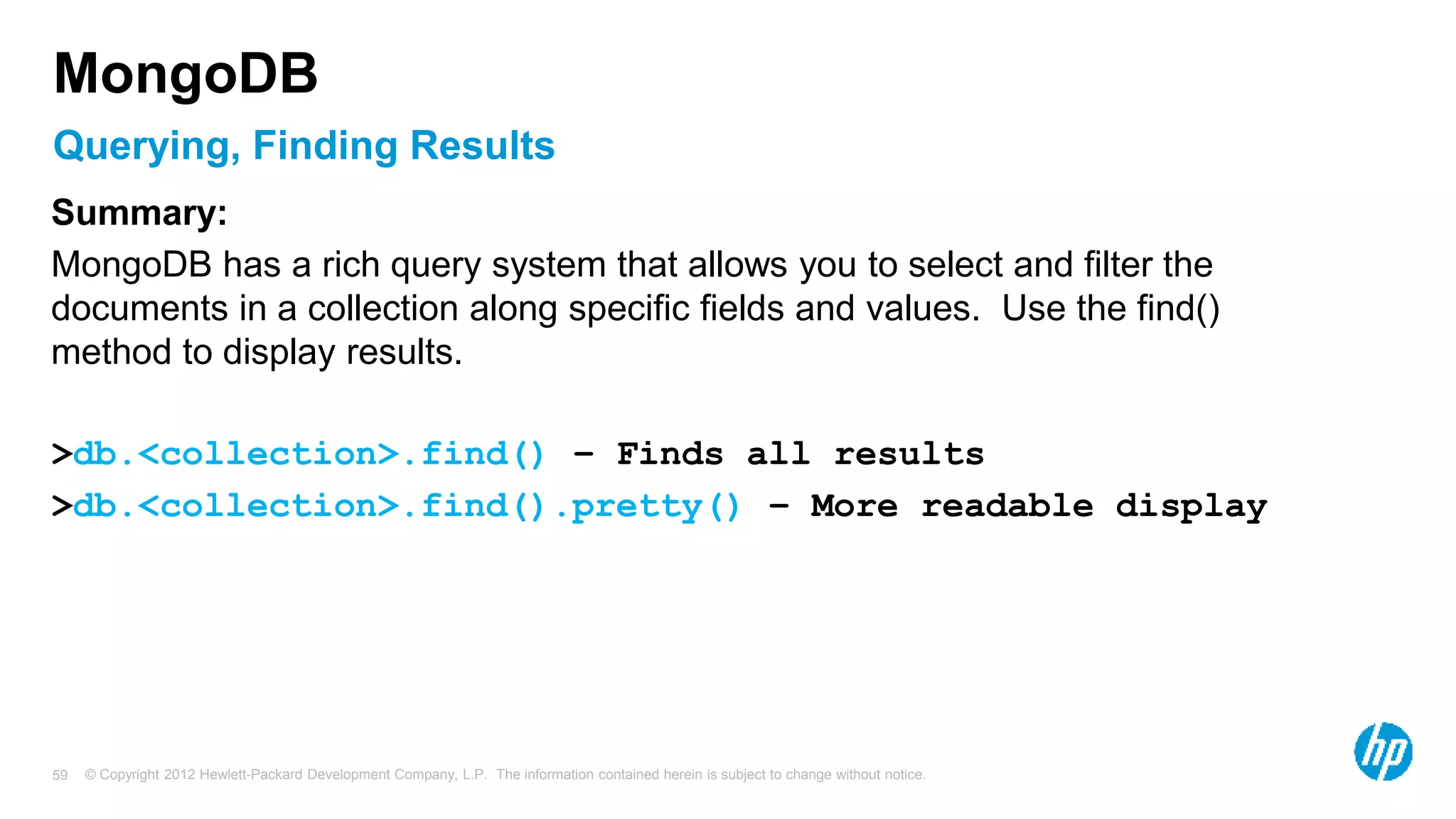 MongoDB

Querying, Finding Results

Summary:

MongoDB has a rich query system that allows you to select and filter the documents in a collection along specific fields and values.  Use the find() method to display results.

>db.<collection>.find() – Finds all results

>db.<collection>.find().pretty() – More readable display

59 © Copyright 2012 Hewlett-Packard Development Company, L.P. The information contained herein is subject to change without notice.

hp